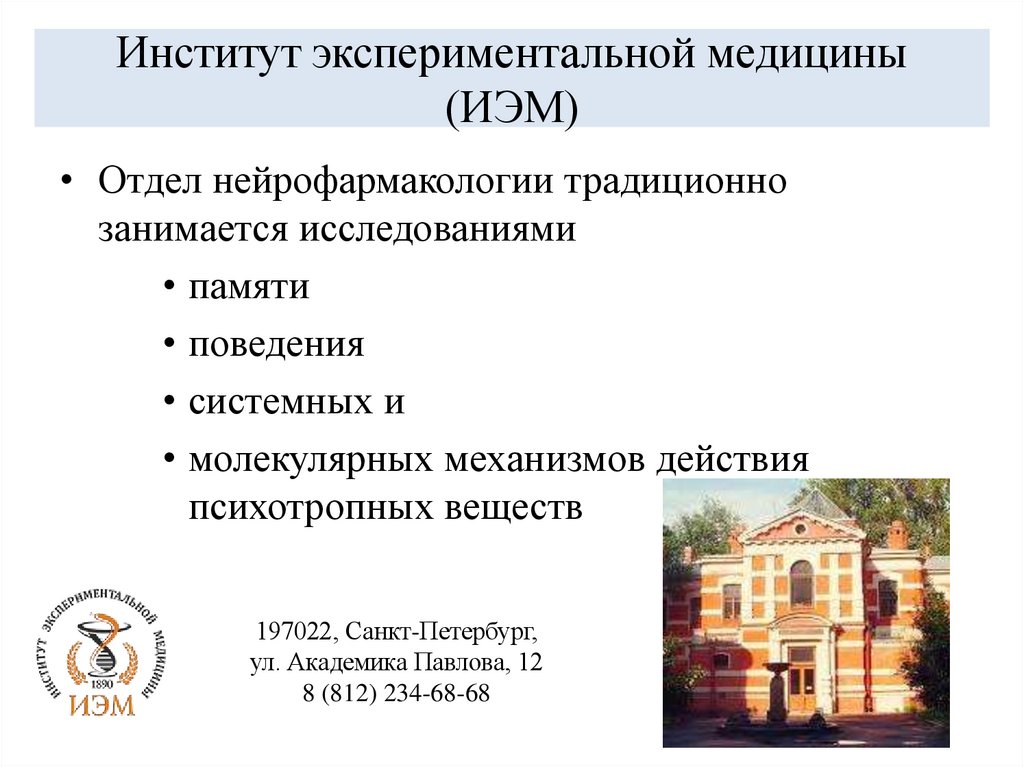 Институт экспериментальной медицины (ИЭМ)

• Отдел нейрофармакологии традиционно занимается исследованиями

• памяти

• поведения

• системных и

• молекулярных механизмов действия психотропных веществ

ИНСТИТУТ ЭКСПЕРИМЕНТАЛЬНОЙ МЕДИЦИНЫ
1890
ИЭМ

197022, Санкт-Петербург,
ул. Академика Павлова, 12
8 (812) 234-68-68